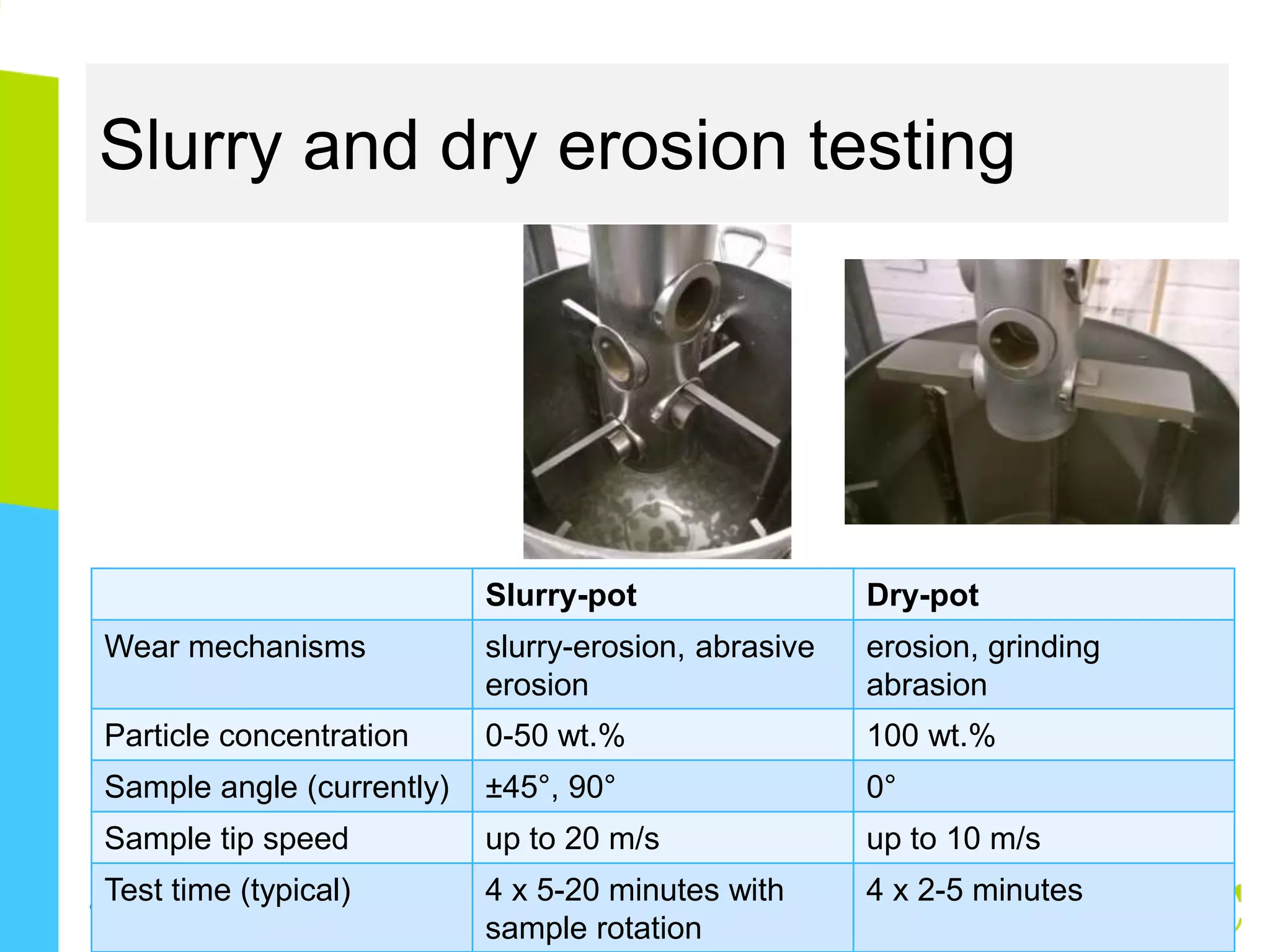 Slurry and dry erosion testing

| | Slurry-pot | Dry-pot |
|---|---|---|
| Wear mechanisms | slurry-erosion, abrasive erosion | erosion, grinding abrasion |
| Particle concentration | 0-50 wt.% | 100 wt.% |
| Sample angle (currently) | ±45°, 90° | 0° |
| Sample tip speed | up to 20 m/s | up to 10 m/s |
| Test time (typical) | 4 x 5-20 minutes with sample rotation | 4 x 2-5 minutes |